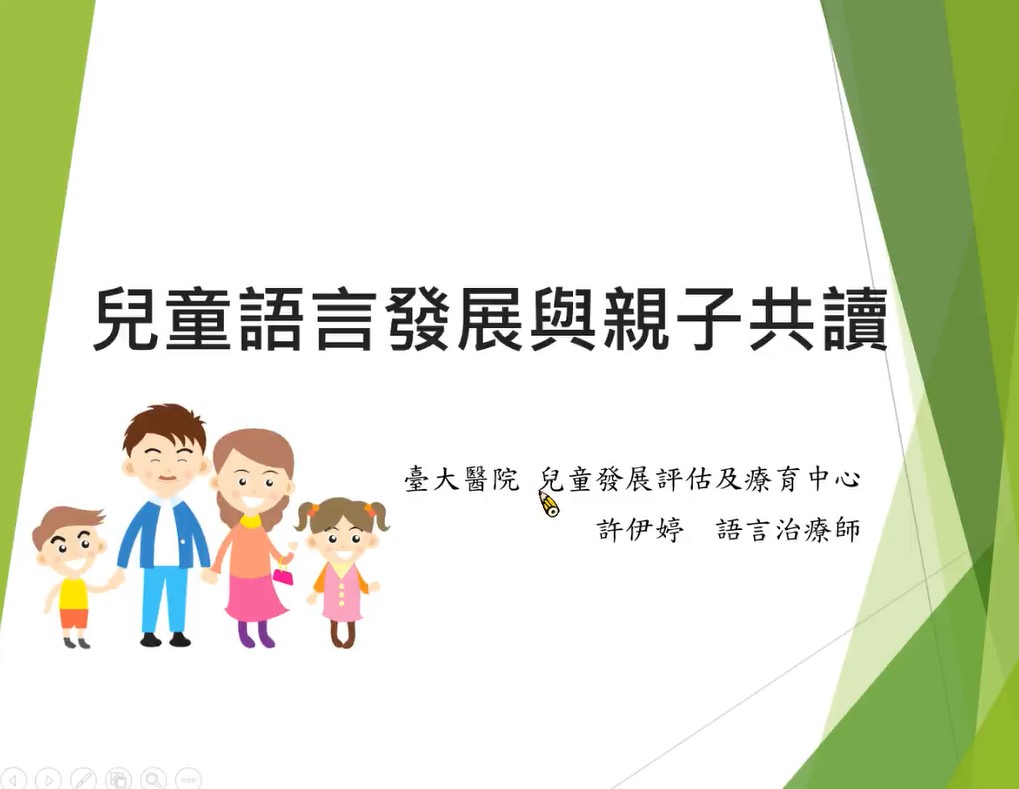 兒童語言發展與親子共讀

臺大醫院 兒童發展評估及療育中心
許伊婷 語言治療師